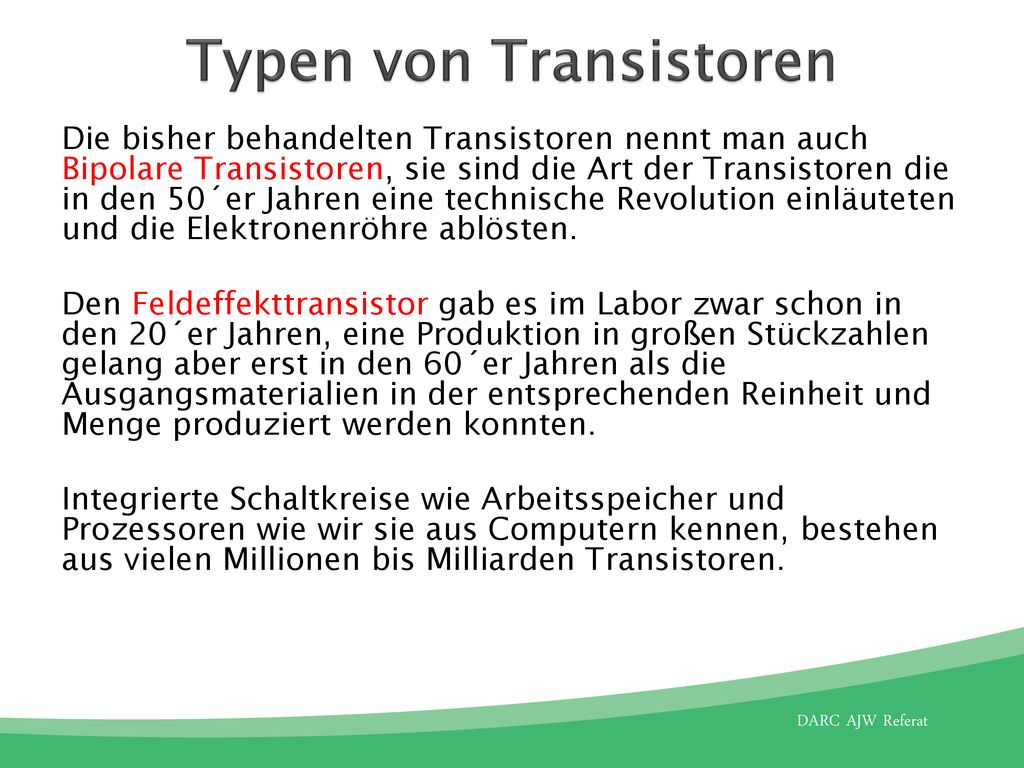 Typen von Transistoren

Die bisher behandelten Transistoren nennt man auch Bipolare Transistoren, sie sind die Art der Transistoren die in den 50´er Jahren eine technische Revolution einläuteten und die Elektronenröhre ablösten.

Den Feldeffekttransistor gab es im Labor zwar schon in den 20´er Jahren, eine Produktion in großen Stückzahlen gelang aber erst in den 60´er Jahren als die Ausgangsmaterialien in der entsprechenden Reinheit und Menge produziert werden konnten.

Integrierte Schaltkreise wie Arbeitsspeicher und Prozessoren wie wir sie aus Computern kennen, bestehen aus vielen Millionen bis Milliarden Transistoren.

DARC AJW Referat